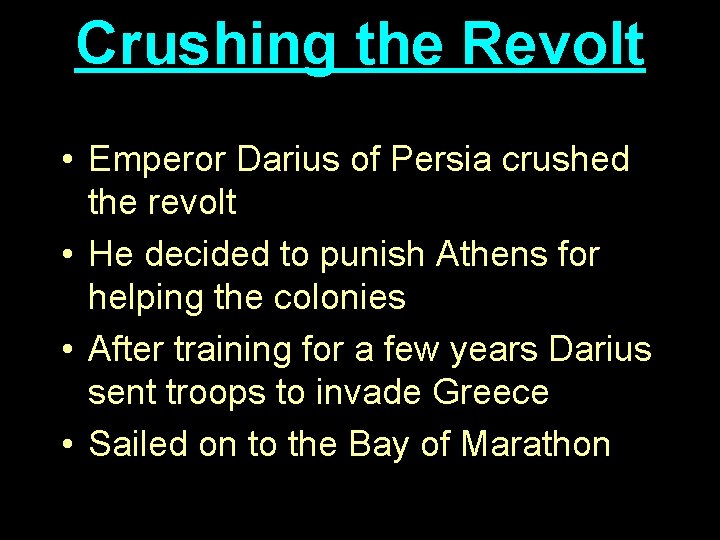 Crushing the Revolt

• Emperor Darius of Persia crushed the revolt
• He decided to punish Athens for helping the colonies
• After training for a few years Darius sent troops to invade Greece
• Sailed on to the Bay of Marathon